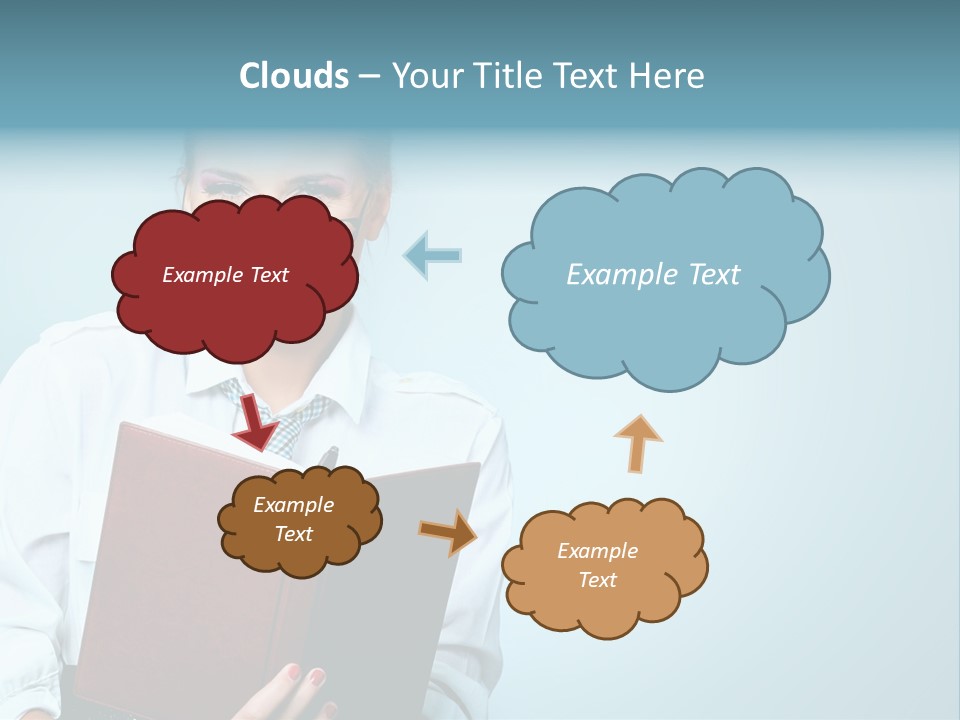 Clouds – Your Title Text Here

Example Text

Example Text

Example Text

Example Text